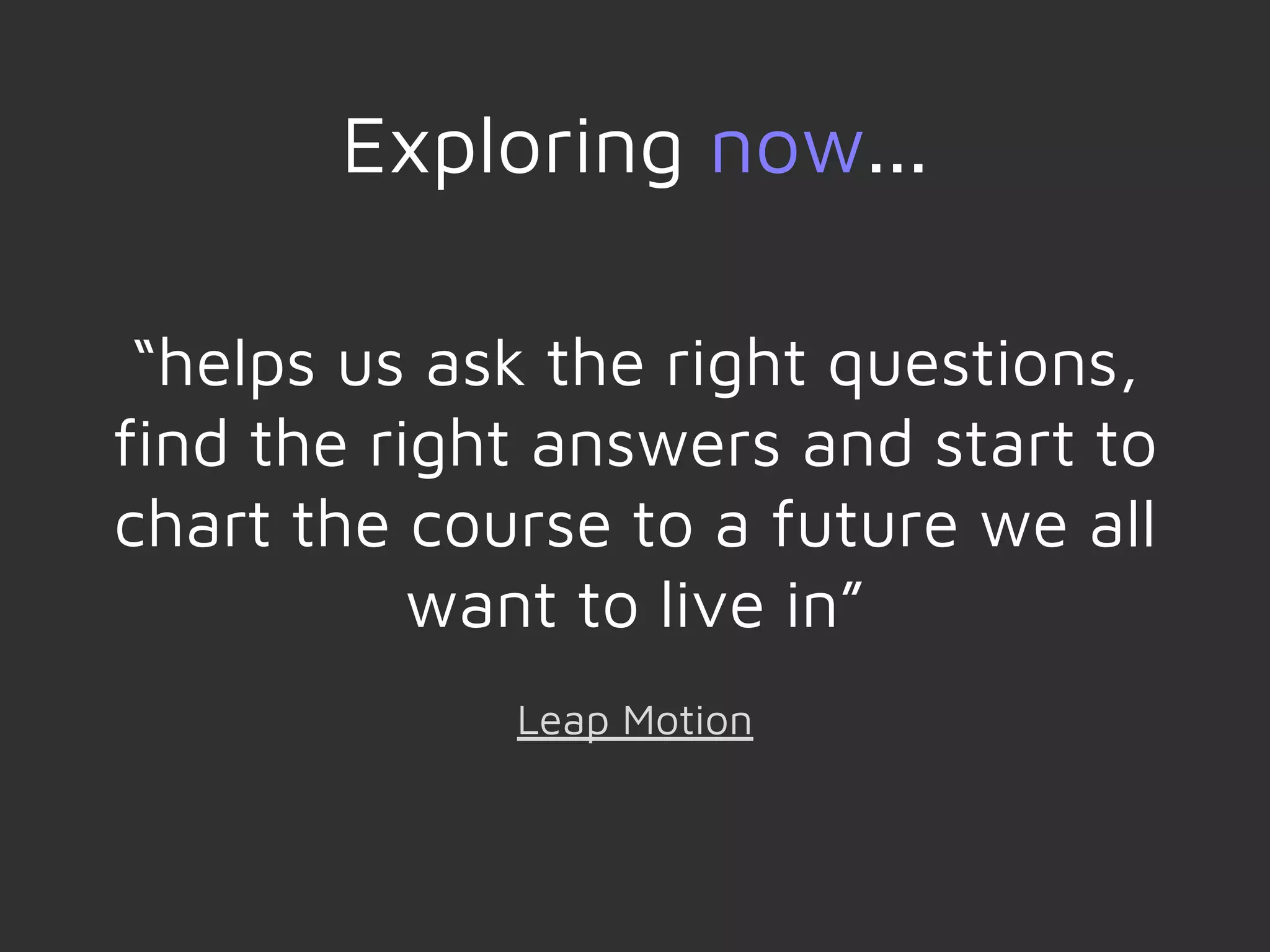 Exploring now…

“helps us ask the right questions, find the right answers and start to chart the course to a future we all want to live in”

Leap Motion